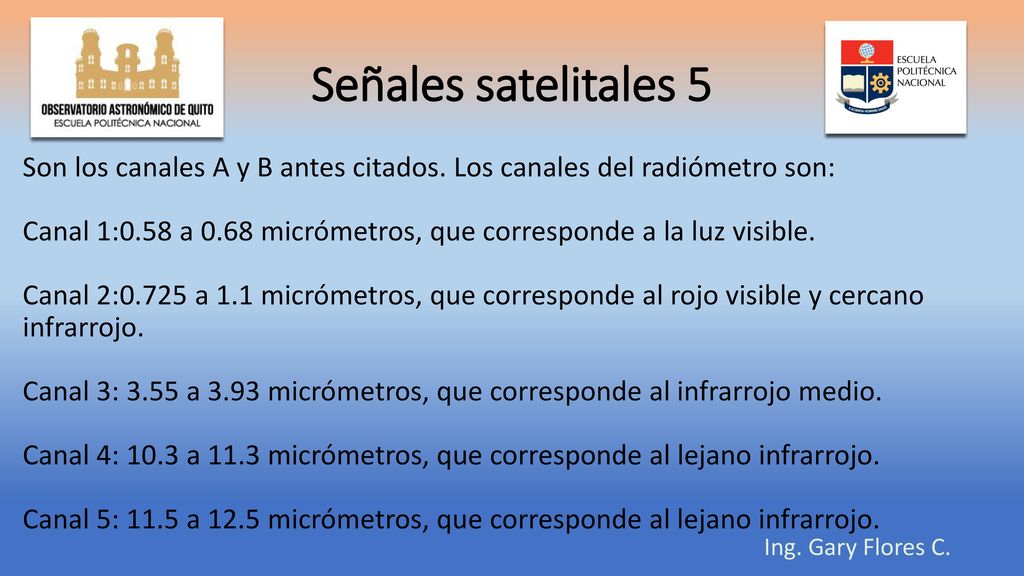 OBSERVATORIO ASTRONÓMICO DE QUITO
ESCUELA POLITÉCNICA NACIONAL

Señales satelitales 5

ESCUELA POLITÉCNICA NACIONAL

Son los canales A y B antes citados. Los canales del radiómetro son:

Canal 1:0.58 a 0.68 micrómetros, que corresponde a la luz visible.

Canal 2:0.725 a 1.1 micrómetros, que corresponde al rojo visible y cercano infrarrojo.

Canal 3: 3.55 a 3.93 micrómetros, que corresponde al infrarrojo medio.

Canal 4: 10.3 a 11.3 micrómetros, que corresponde al lejano infrarrojo.

Canal 5: 11.5 a 12.5 micrómetros, que corresponde al lejano infrarrojo.

Ing. Gary Flores C.